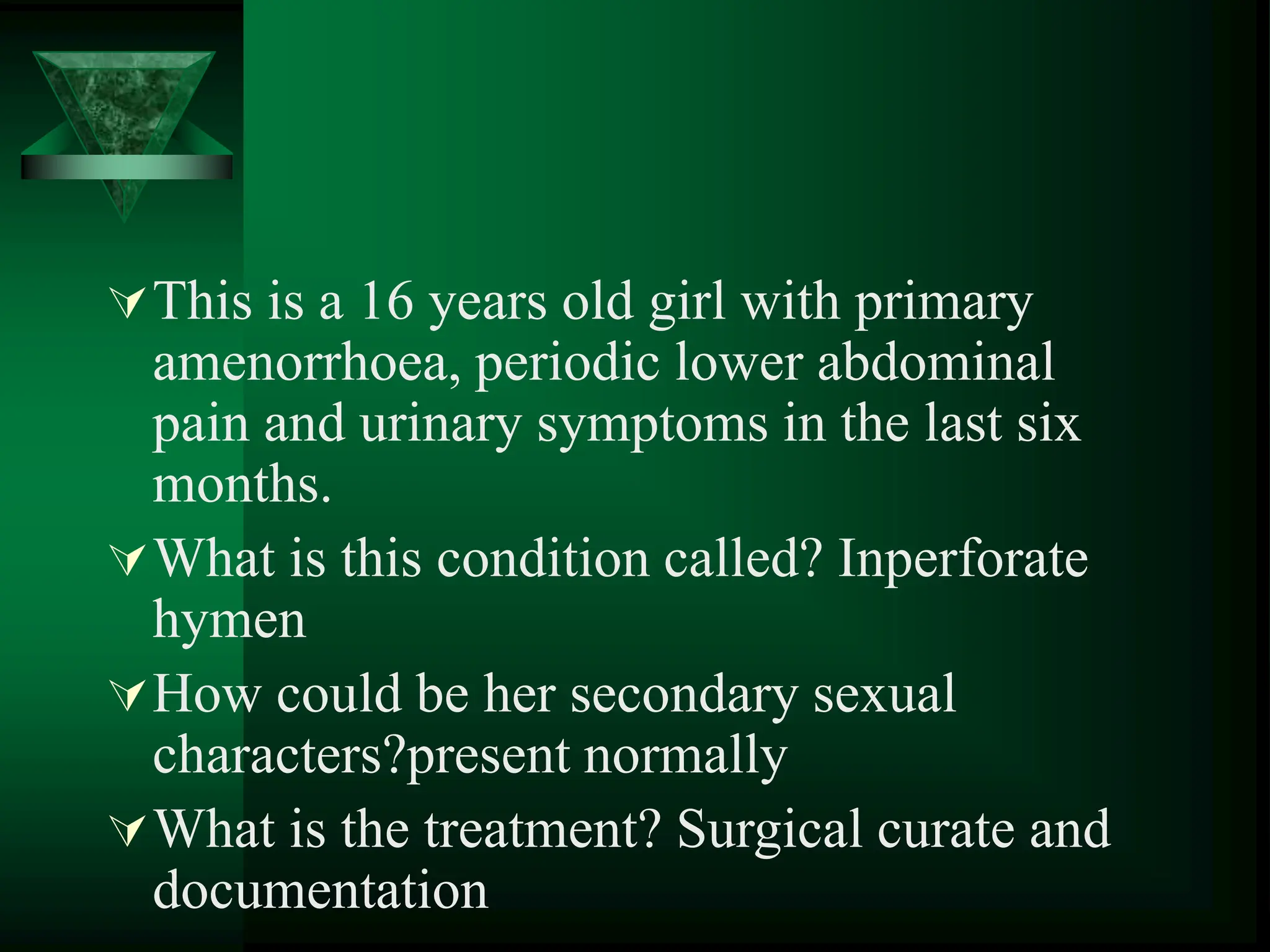 This is a 16 years old girl with primary amenorrhoea, periodic lower abdominal pain and urinary symptoms in the last six months.

What is this condition called? Inperforate hymen

How could be her secondary sexual characters?present normally

What is the treatment? Surgical curate and documentation